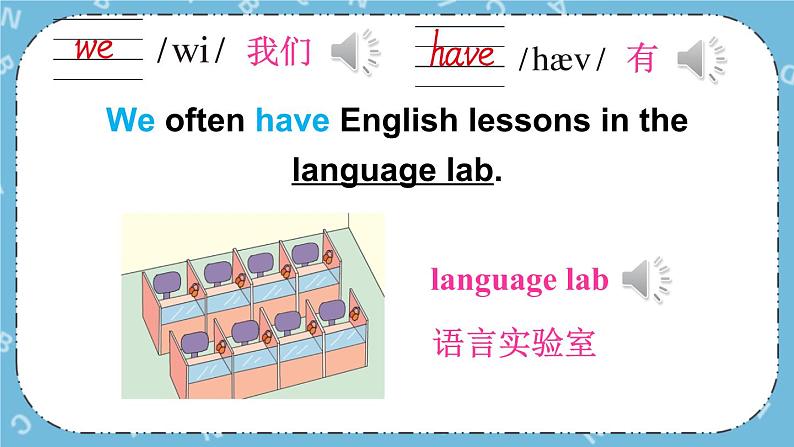 we /wi/ 我们

have /hæv/ 有

We often have English lessons in the language lab.

language lab

语言实验室